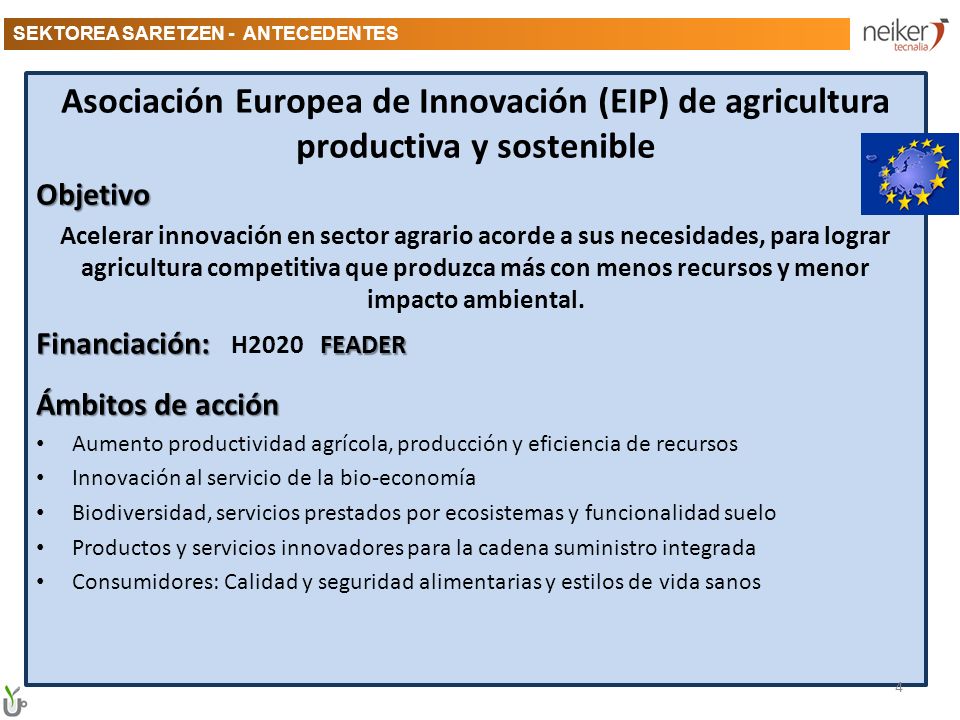 SEKTOREA SARETZEN - ANTECEDENTES

neiker tecnalia

Asociación Europea de Innovación (EIP) de agricultura productiva y sostenible

Objetivo

Acelerar innovación en sector agrario acorde a sus necesidades, para lograr agricultura competitiva que produzca más con menos recursos y menor impacto ambiental.

Financiación: H2020 FEADER

Ámbitos de acción

• Aumento productividad agrícola, producción y eficiencia de recursos
• Innovación al servicio de la bio-economía
• Biodiversidad, servicios prestados por ecosistemas y funcionalidad suelo
• Productos y servicios innovadores para la cadena suministro integrada
• Consumidores: Calidad y seguridad alimentarias y estilos de vida sanos

4